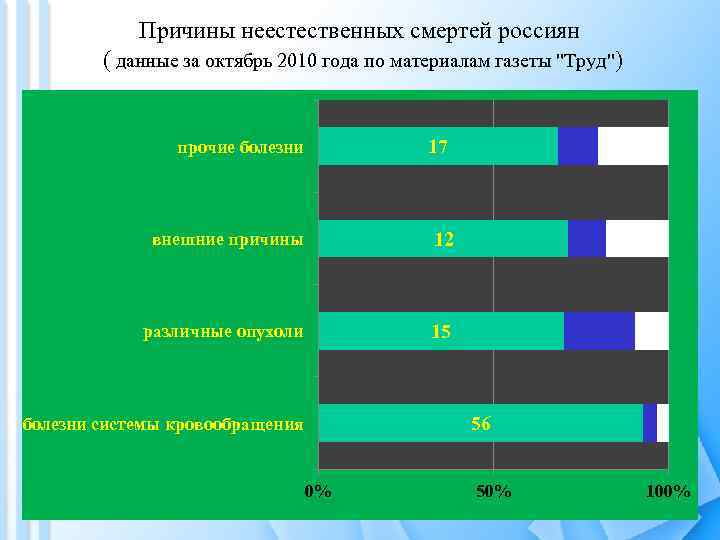 Причины неестественных смертей россиян
( данные за октябрь 2010 года по материалам газеты "Труд")

прочие болезни
17

внешние причины
12

различные опухоли
15

болезни системы кровообращения
56

0%
50%
100%